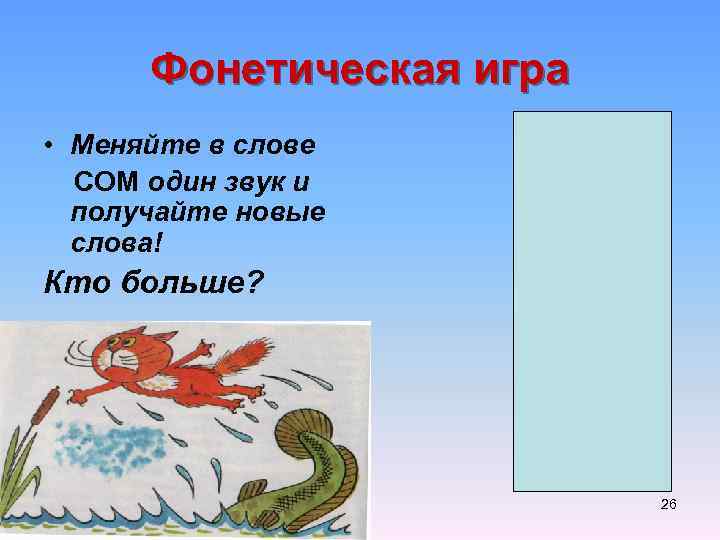 Фонетическая игра

• Меняйте в слове СОМ один звук и получайте новые слова!

Кто больше?

26